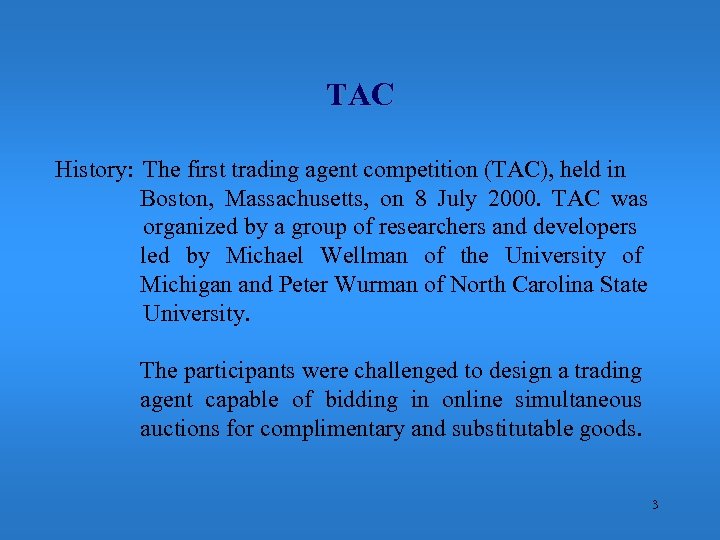 TAC

History: The first trading agent competition (TAC), held in Boston, Massachusetts, on 8 July 2000. TAC was organized by a group of researchers and developers led by Michael Wellman of the University of Michigan and Peter Wurman of North Carolina State University.

The participants were challenged to design a trading agent capable of bidding in online simultaneous auctions for complimentary and substitutable goods.

3